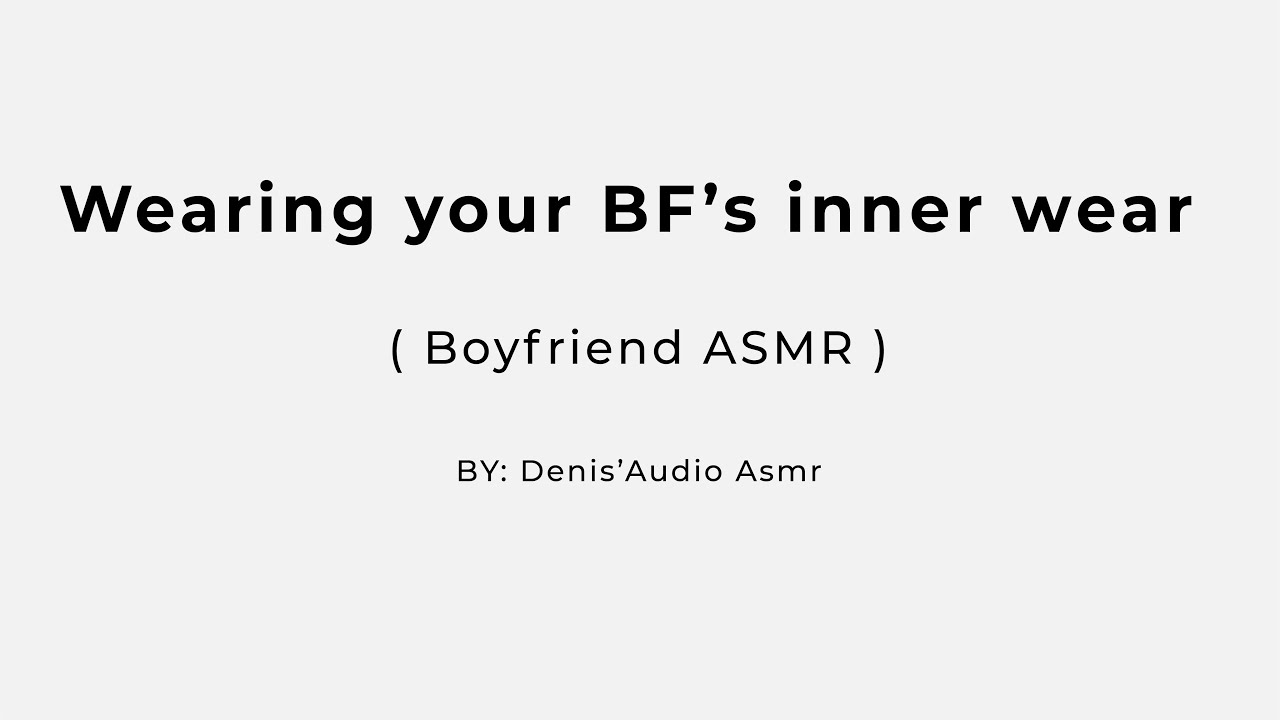 Wearing your BF's inner wear

( Boyfriend ASMR )

BY: Denis'Audio Asmr